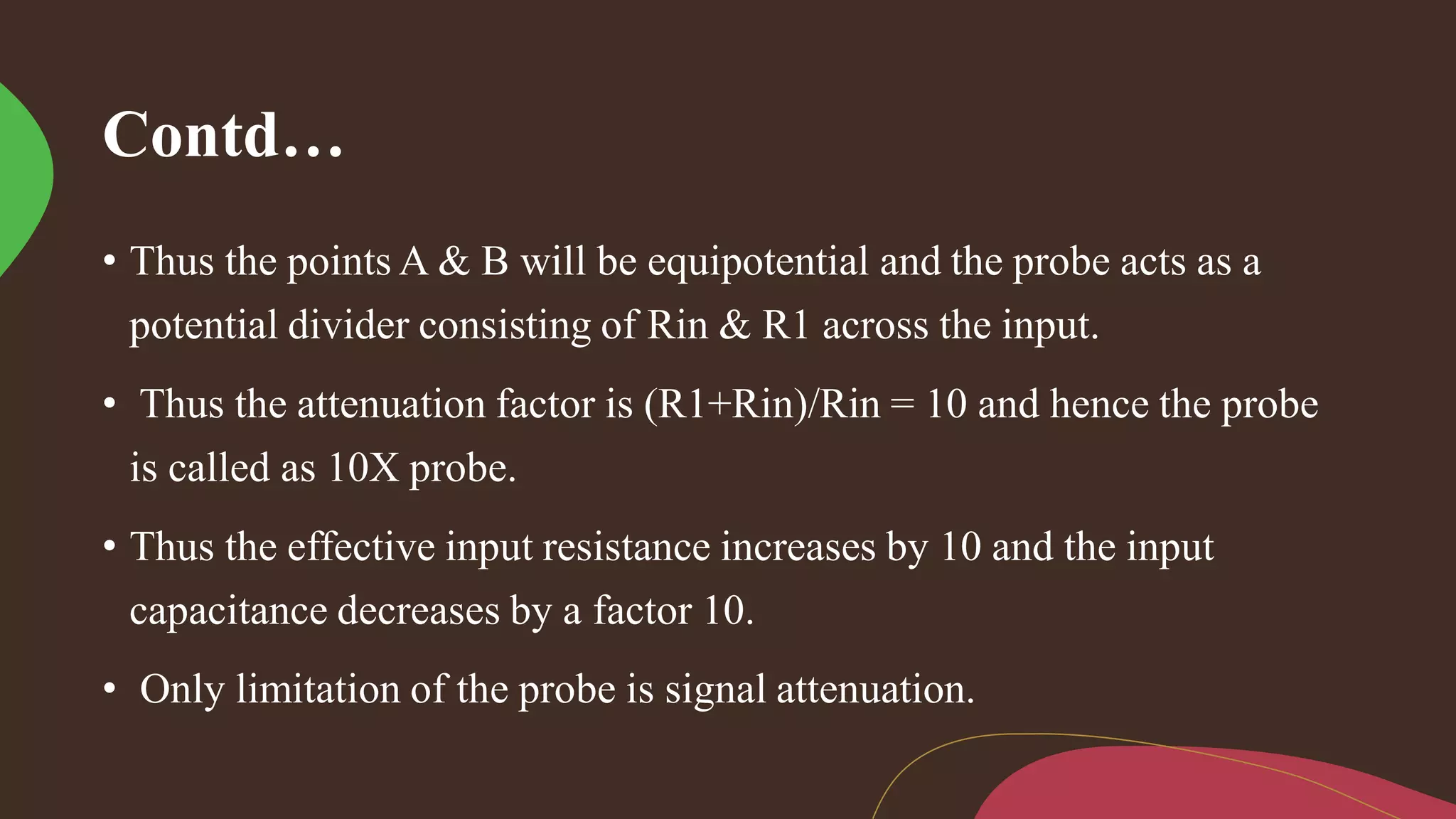 Contd…

• Thus the points A & B will be equipotential and the probe acts as a potential divider consisting of Rin & R1 across the input.

• Thus the attenuation factor is (R1+Rin)/Rin = 10 and hence the probe is called as 10X probe.

• Thus the effective input resistance increases by 10 and the input capacitance decreases by a factor 10.

• Only limitation of the probe is signal attenuation.